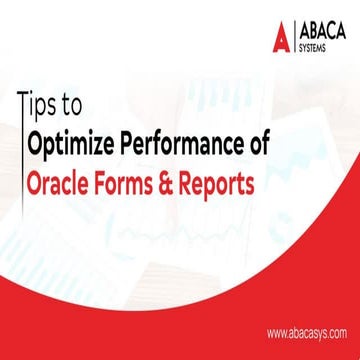 ABACA
SYSTEMS

Tips to
Optimize Performance of
Oracle Forms & Reports

www.abacasys.com